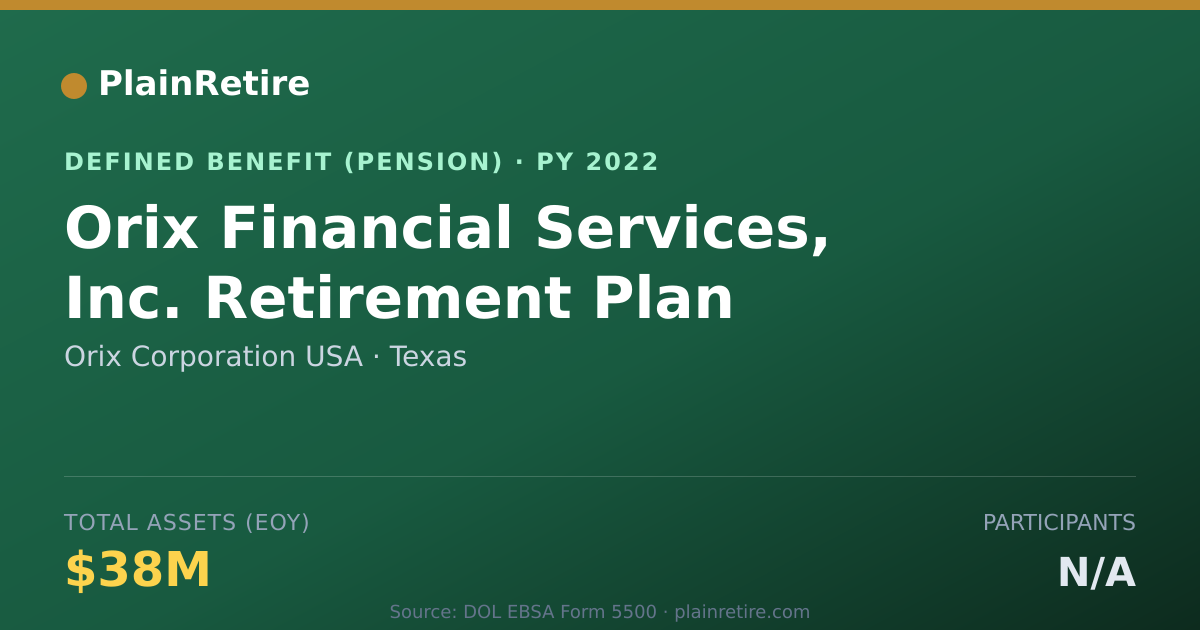 PlainRetire

DEFINED BENEFIT (PENSION) · PY 2022

Orix Financial Services, Inc. Retirement Plan

Orix Corporation USA · Texas

TOTAL ASSETS (EOY)

$38M

PARTICIPANTS

N/A

Source: DOL EBSA Form 5500 · plainretire.com